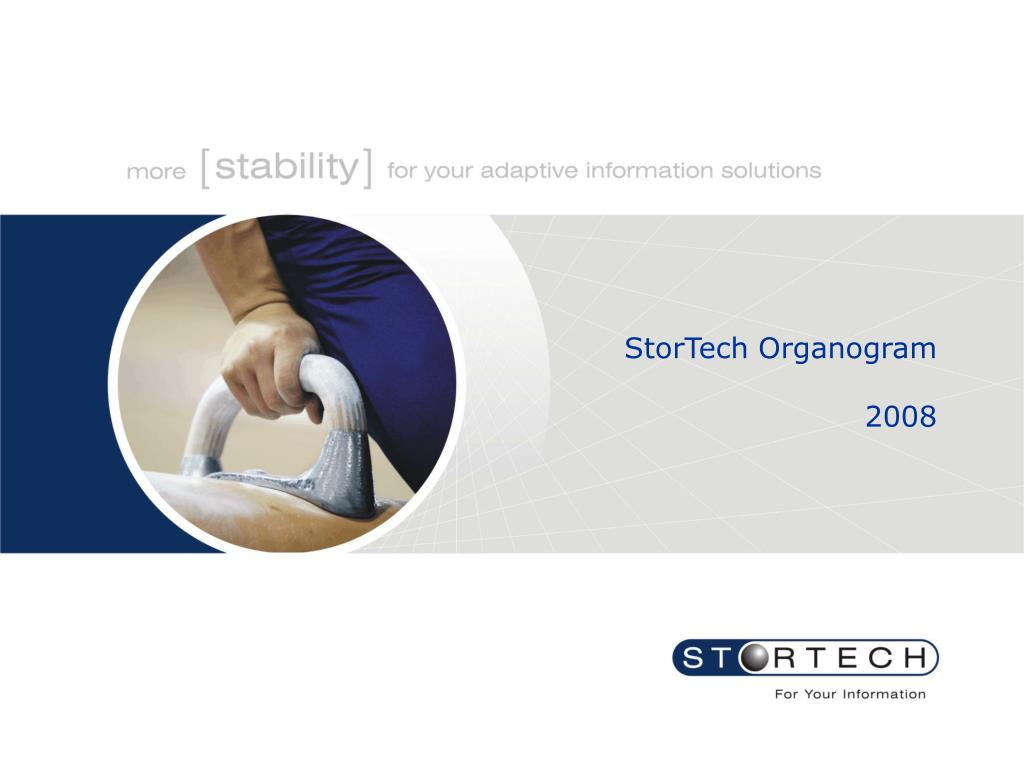 more [stability] for your adaptive information solutions

StorTech Organogram

2008

STORTECH

For Your Information